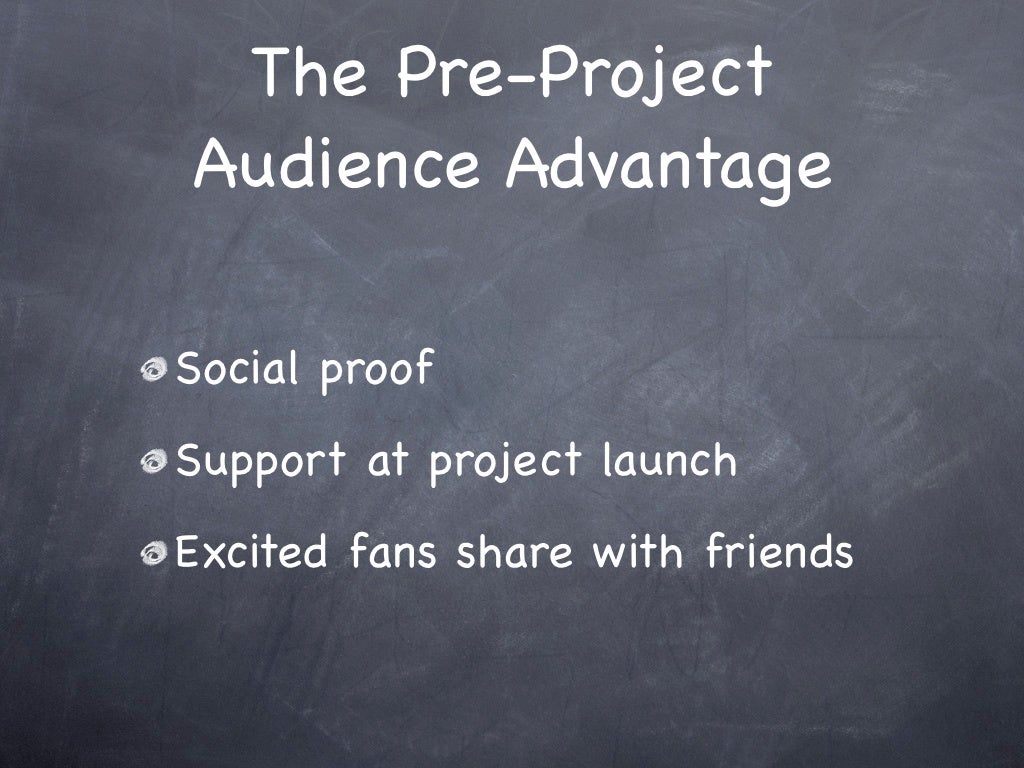 The Pre-Project Audience Advantage

Social proof

Support at project launch

Excited fans share with friends